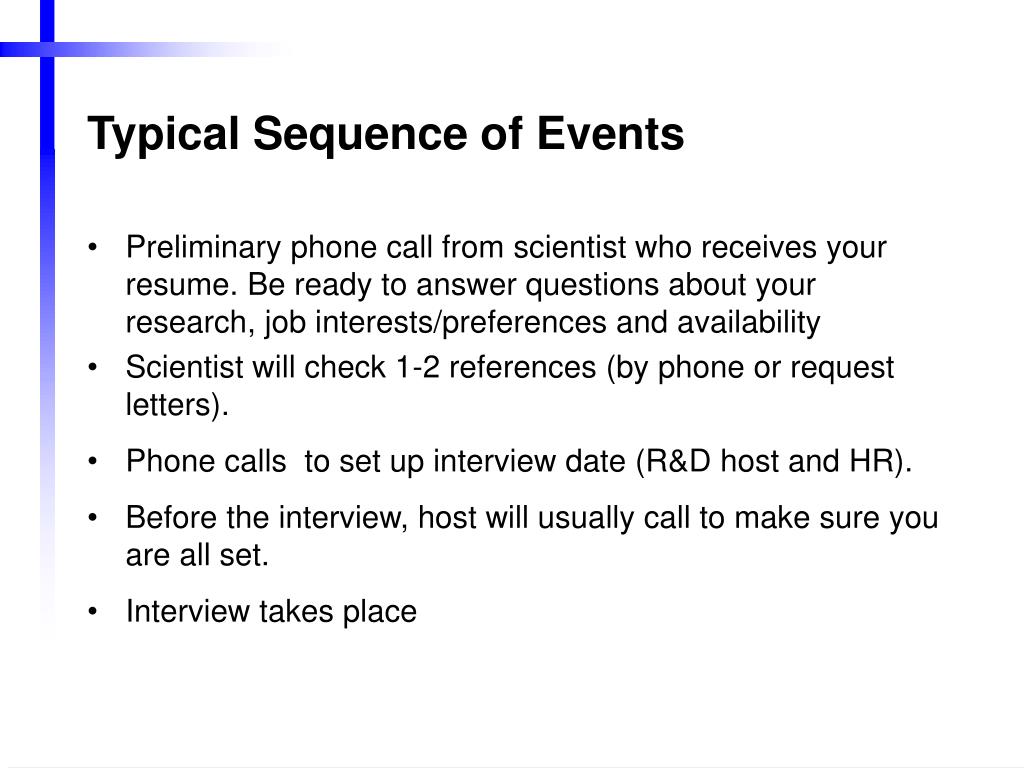 Typical Sequence of Events

• Preliminary phone call from scientist who receives your resume. Be ready to answer questions about your research, job interests/preferences and availability
• Scientist will check 1-2 references (by phone or request letters).
• Phone calls  to set up interview date (R&D host and HR).
• Before the interview, host will usually call to make sure you are all set.
• Interview takes place